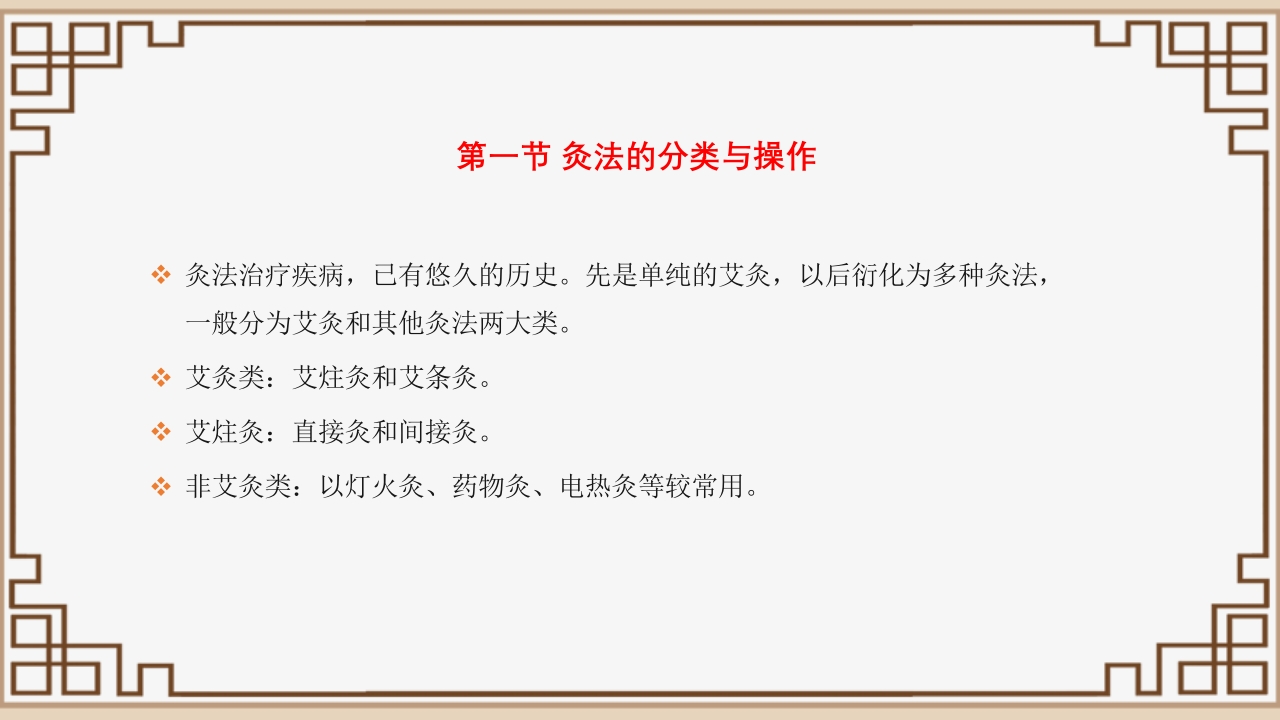 第一节 灸法的分类与操作

❖ 灸法治疗疾病，已有悠久的历史。先是单纯的艾灸，以后衍化为多种灸法，一般分为艾灸和其他灸法两大类。

❖ 艾灸类：艾炷灸和艾条灸。

❖ 艾炷灸：直接灸和间接灸。

❖ 非艾灸类：以灯火灸、药物灸、电热灸等较常用。